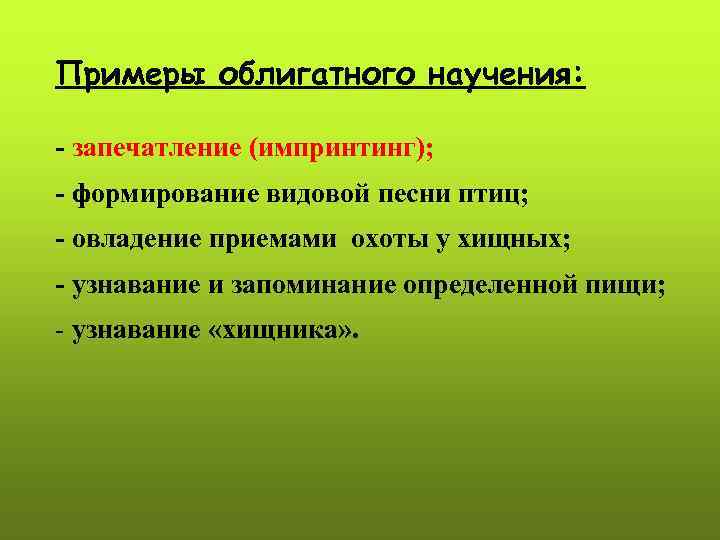 Примеры облигатного научения:

- запечатление (импринтинг);

- формирование видовой песни птиц;

- овладение приемами охоты у хищных;

- узнавание и запоминание определенной пищи;

- узнавание «хищника».